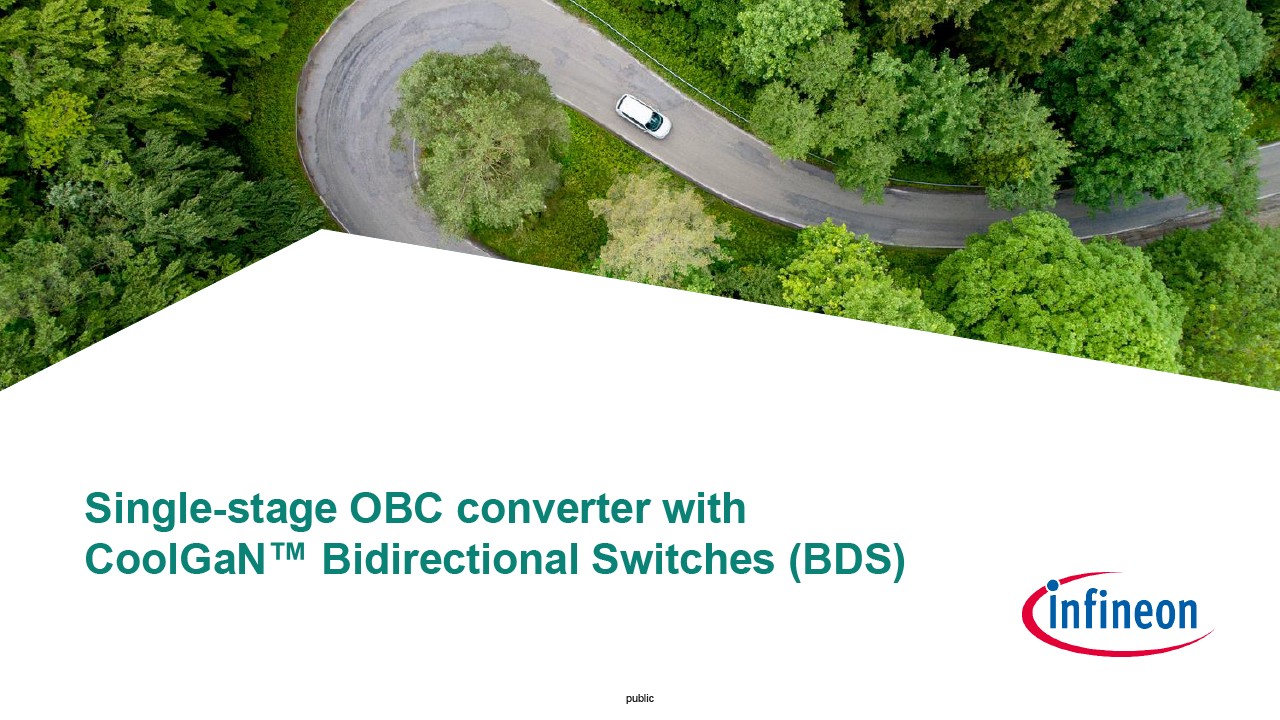 Single-stage OBC converter with CoolGaN™ Bidirectional Switches (BDS)

infineon

public